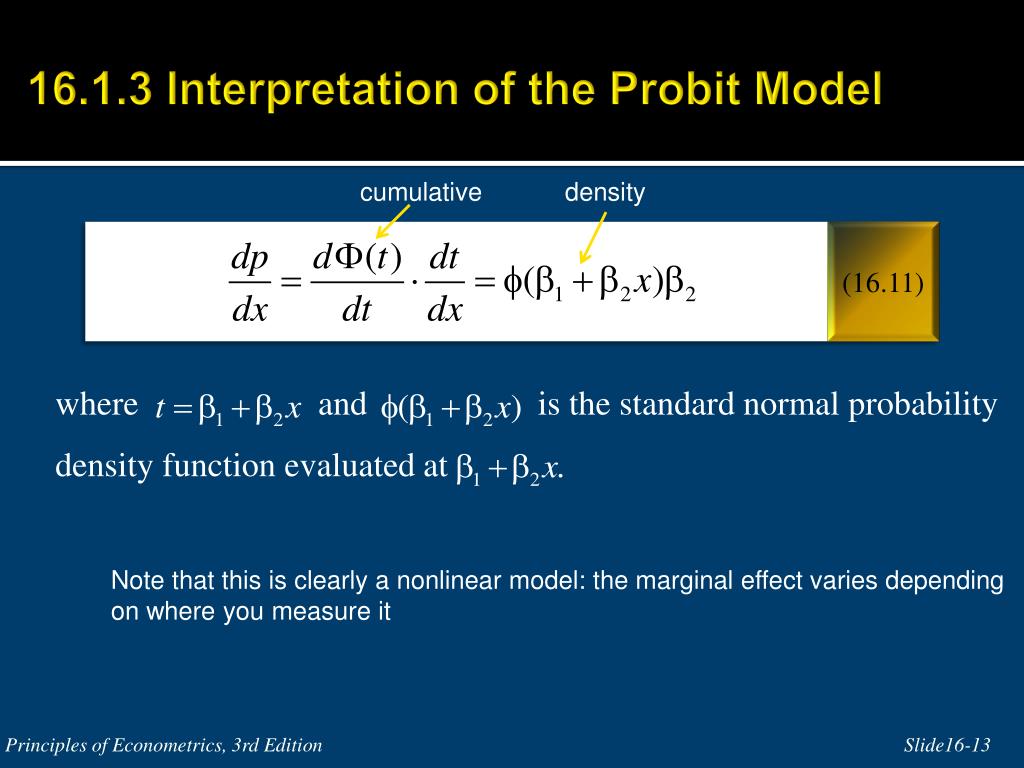 16.1.3 Interpretation of the Probit Model

cumulative density

$\frac{dp}{dx} = \frac{d\Phi(t)}{dt} \cdot \frac{dt}{dx} = \phi(\beta_1 + \beta_2 x)\beta_2$ (16.11)

where $t = \beta_1 + \beta_2 x$ and $\phi(\beta_1 + \beta_2 x)$ is the standard normal probability density function evaluated at $\beta_1 + \beta_2 x$.

Note that this is clearly a nonlinear model: the marginal effect varies depending on where you measure it

Principles of Econometrics, 3rd Edition

Slide16-13